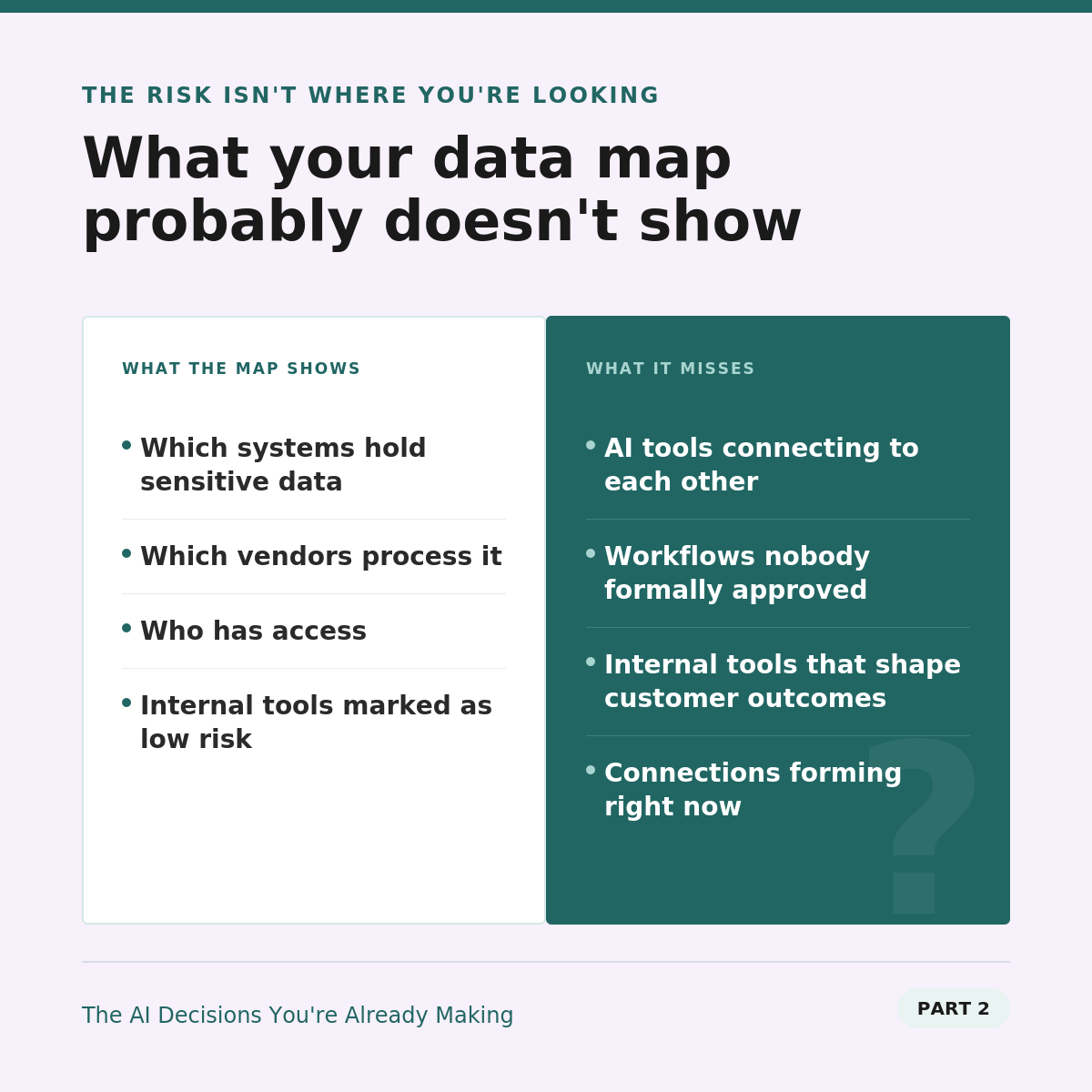 THE RISK ISN'T WHERE YOU'RE LOOKING

What your data map probably doesn't show

WHAT THE MAP SHOWS

• Which systems hold sensitive data
• Which vendors process it
• Who has access
• Internal tools marked as low risk

WHAT IT MISSES

• AI tools connecting to each other
• Workflows nobody formally approved
• Internal tools that shape customer outcomes
• Connections forming right now

?

The AI Decisions You're Already Making

PART 2